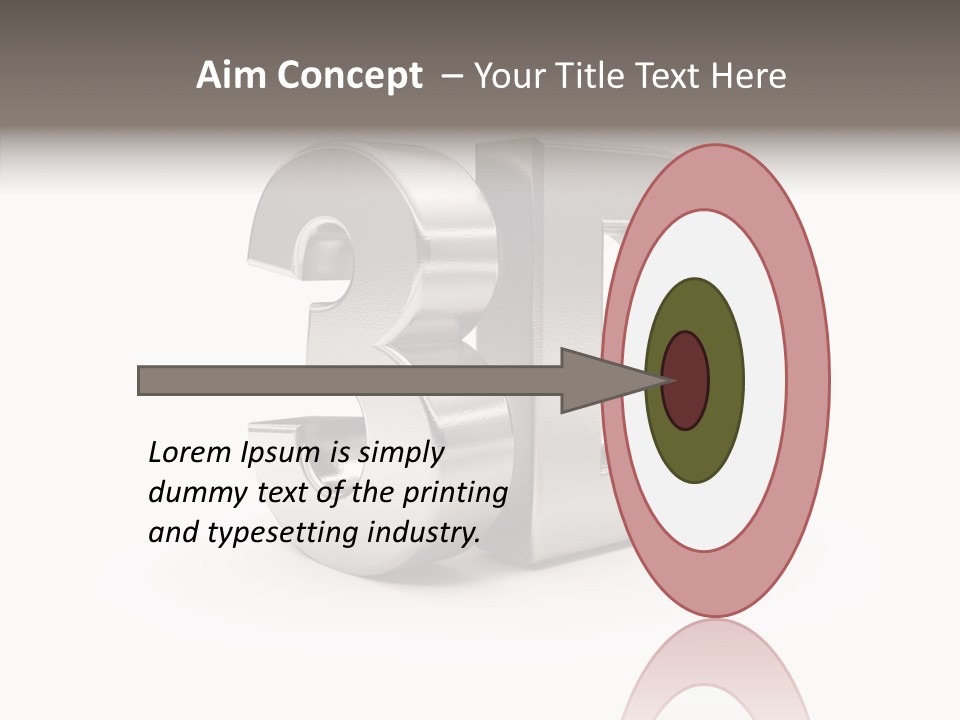 Aim Concept – Your Title Text Here

3D

Lorem Ipsum is simply dummy text of the printing and typesetting industry.